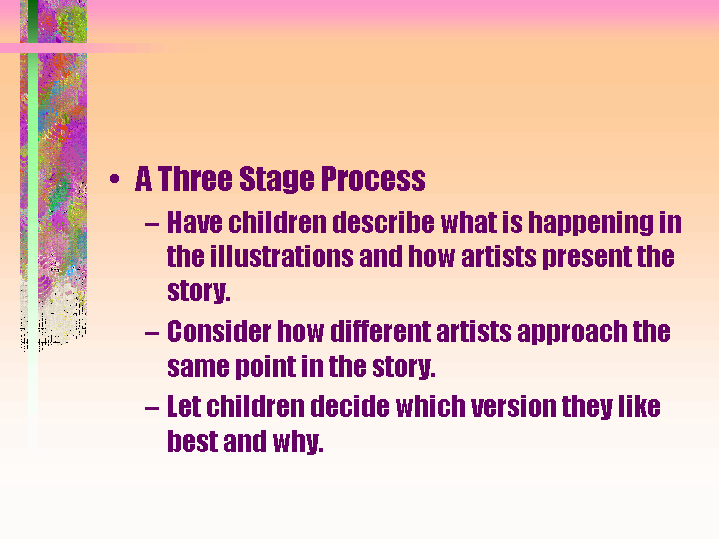 • A Three Stage Process

– Have children describe what is happening in the illustrations and how artists present the story.

– Consider how different artists approach the same point in the story.

– Let children decide which version they like best and why.